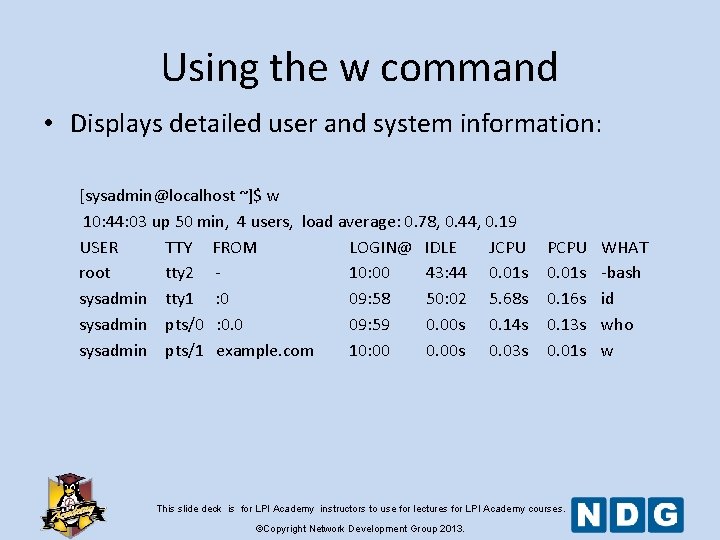 Using the w command

• Displays detailed user and system information:

[sysadmin@localhost ~]$ w
10:44:03 up 50 min, 4 users, load average: 0.78, 0.44, 0.19

| USER | TTY | FROM | LOGIN@ | IDLE | JCPU | PCPU | WHAT |
|---|---|---|---|---|---|---|---|
| root | tty2 | - | 10:00 | 43:44 | 0.01s | 0.01s | -bash |
| sysadmin | tty1 | :0 | 09:58 | 50:02 | 5.68s | 0.16s | id |
| sysadmin | pts/0 | :0.0 | 09:59 | 0.00s | 0.14s | 0.13s | who |
| sysadmin | pts/1 | example.com | 10:00 | 0.00s | 0.03s | 0.01s | w |

Academy

This slide deck is for LPI Academy instructors to use for lectures for LPI Academy courses.
©Copyright Network Development Group 2013.

NDG